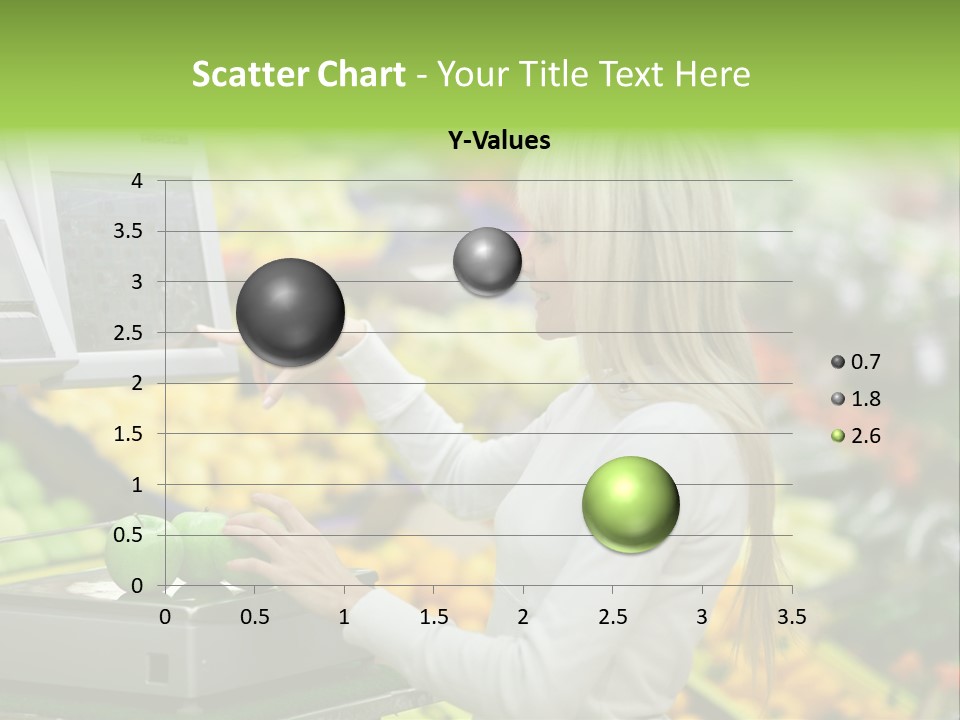 Scatter Chart - Your Title Text Here

Y-Values

4
3.5
3
2.5
2
1.5
1
0.5
0

0 0.5 1 1.5 2 2.5 3 3.5

0.7
1.8
2.6